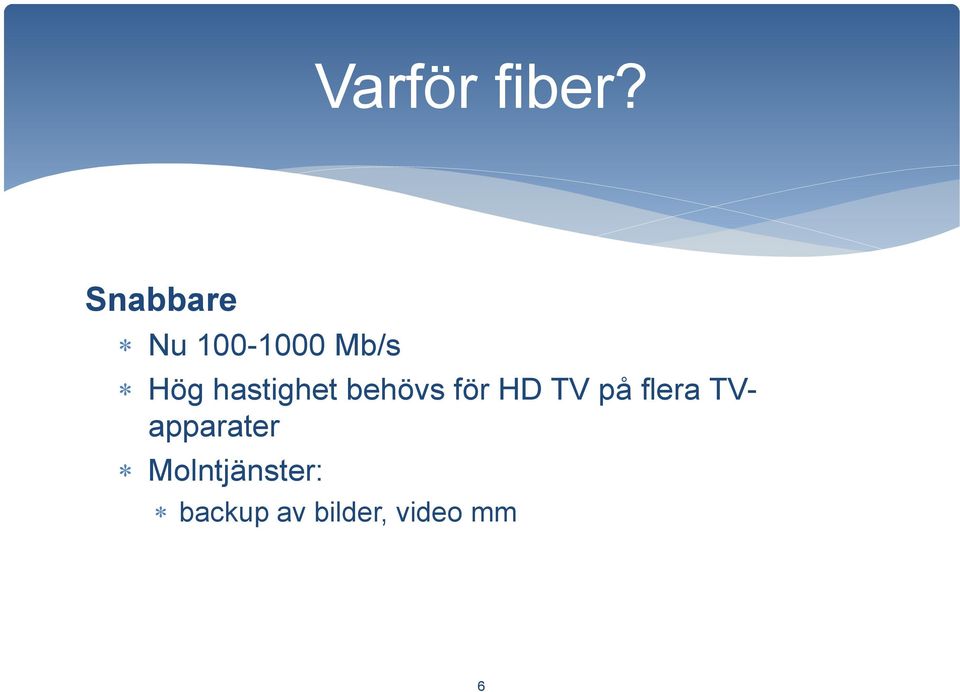 Varför fiber?

Snabbare

* Nu 100-1000 Mb/s
* Hög hastighet behövs för HD TV på flera TV-apparater
* Molntjänster:
  * backup av bilder, video mm

6